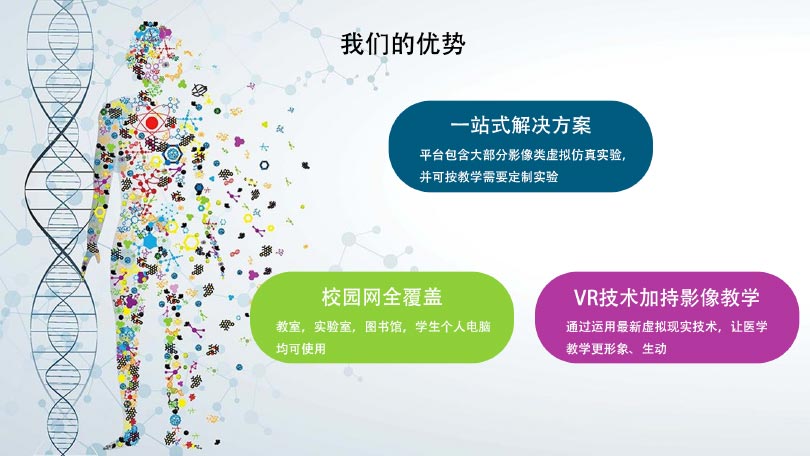 我们的优势

一站式解决方案

平台包含大部分影像类虚拟仿真实验，并可按教学需要定制实验

校园网全覆盖

教室，实验室，图书馆，学生个人电脑均可使用

VR技术加持影像教学

通过运用最新虚拟现实技术，让医学教学更形象、生动